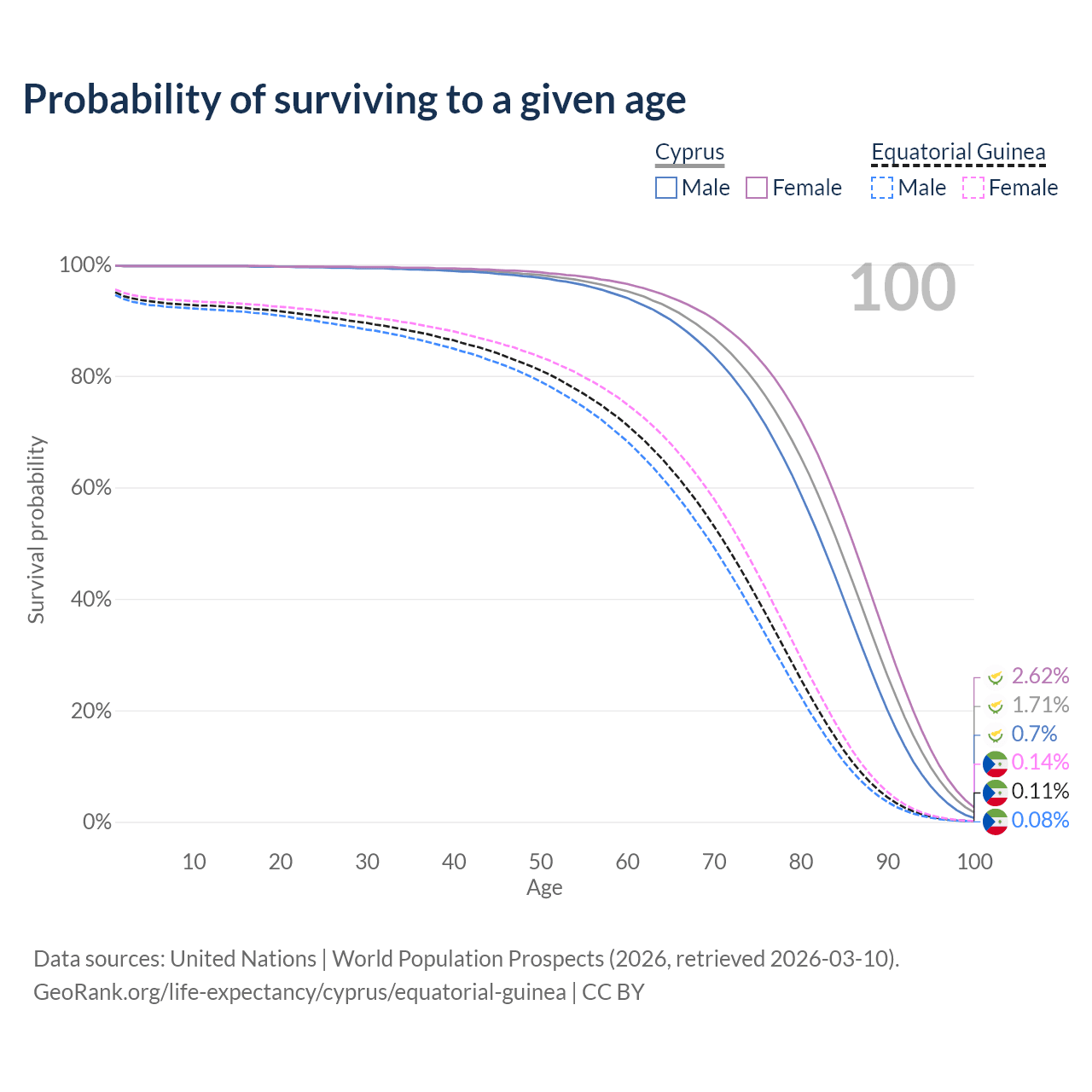 Probability of surviving to a given age

Cyprus
Male Female

Equatorial Guinea
Male Female

100

100%
80%
60%
40%
20%
0%

Survival probability

10 20 30 40 50 60 70 80 90 100
Age

2.62%
1.71%
0.7%
0.14%
0.11%
0.08%

Data sources: United Nations | World Population Prospects (2026, retrieved 2026-03-10).
GeoRank.org/life-expectancy/cyprus/equatorial-guinea | CC BY